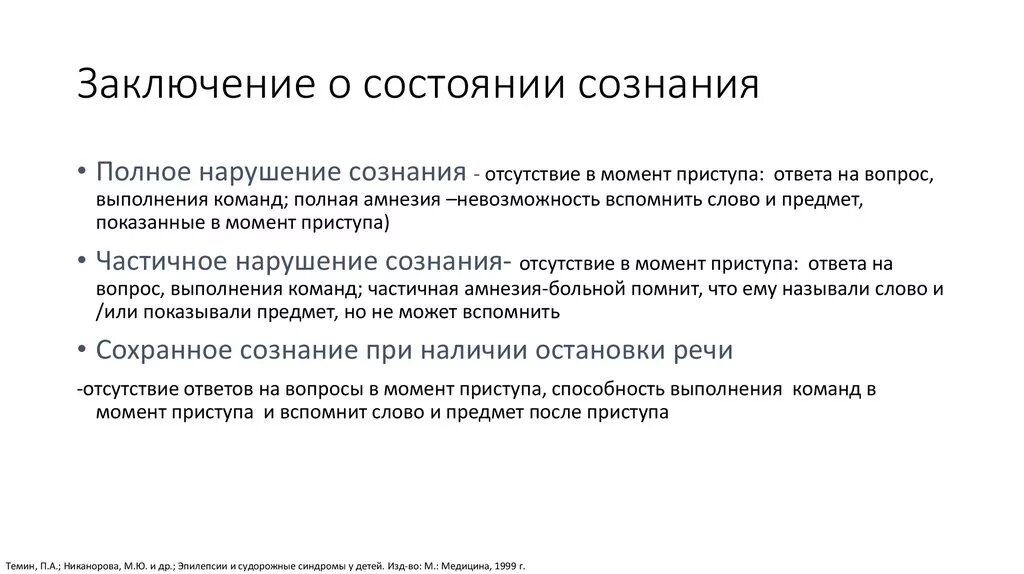 Заключение о состоянии сознания

• Полное нарушение сознания - отсутствие в момент приступа: ответа на вопрос, выполнения команд; полная амнезия –невозможность вспомнить слово и предмет, показанные в момент приступа)

• Частичное нарушение сознания- отсутствие в момент приступа: ответа на вопрос, выполнения команд; частичная амнезия-больной помнит, что ему называли слово и /или показывали предмет, но не может вспомнить

• Сохранное сознание при наличии остановки речи

-отсутствие ответов на вопросы в момент приступа, способность выполнения команд в момент приступа и вспомнит слово и предмет после приступа

Темин, П.А.; Никанорова, М.Ю. и др.; Эпилепсии и судорожные синдромы у детей. Изд-во: М.: Медицина, 1999 г.